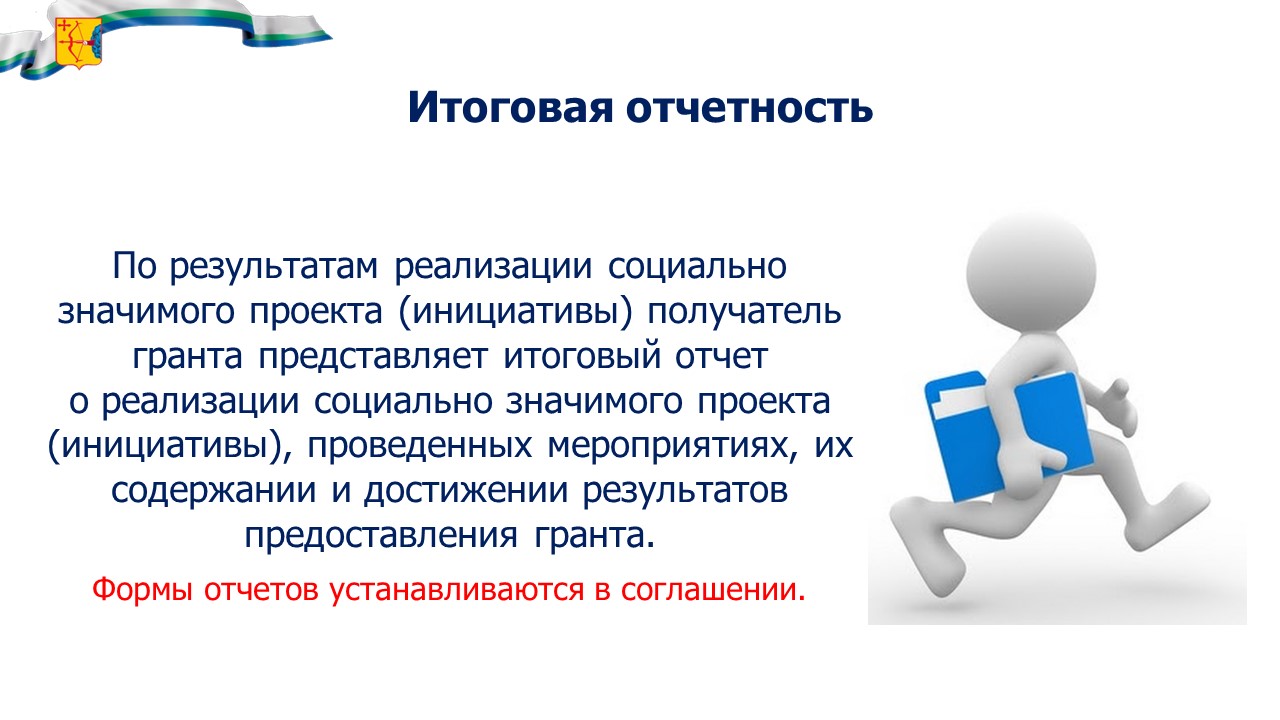 Итоговая отчетность

По результатам реализации социально значимого проекта (инициативы) получатель гранта представляет итоговый отчет о реализации социально значимого проекта (инициативы), проведенных мероприятиях, их содержании и достижении результатов предоставления гранта.

Формы отчетов устанавливаются в соглашении.